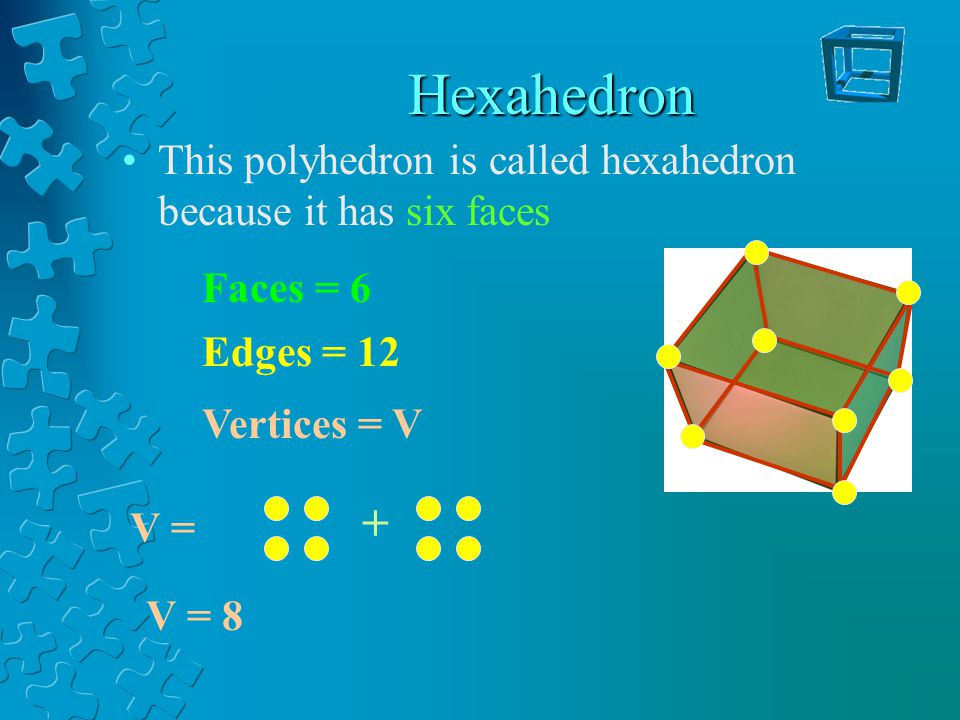 Hexahedron

• This polyhedron is called hexahedron because it has six faces

Faces = 6

Edges = 12

Vertices = V

V = +

V = 8